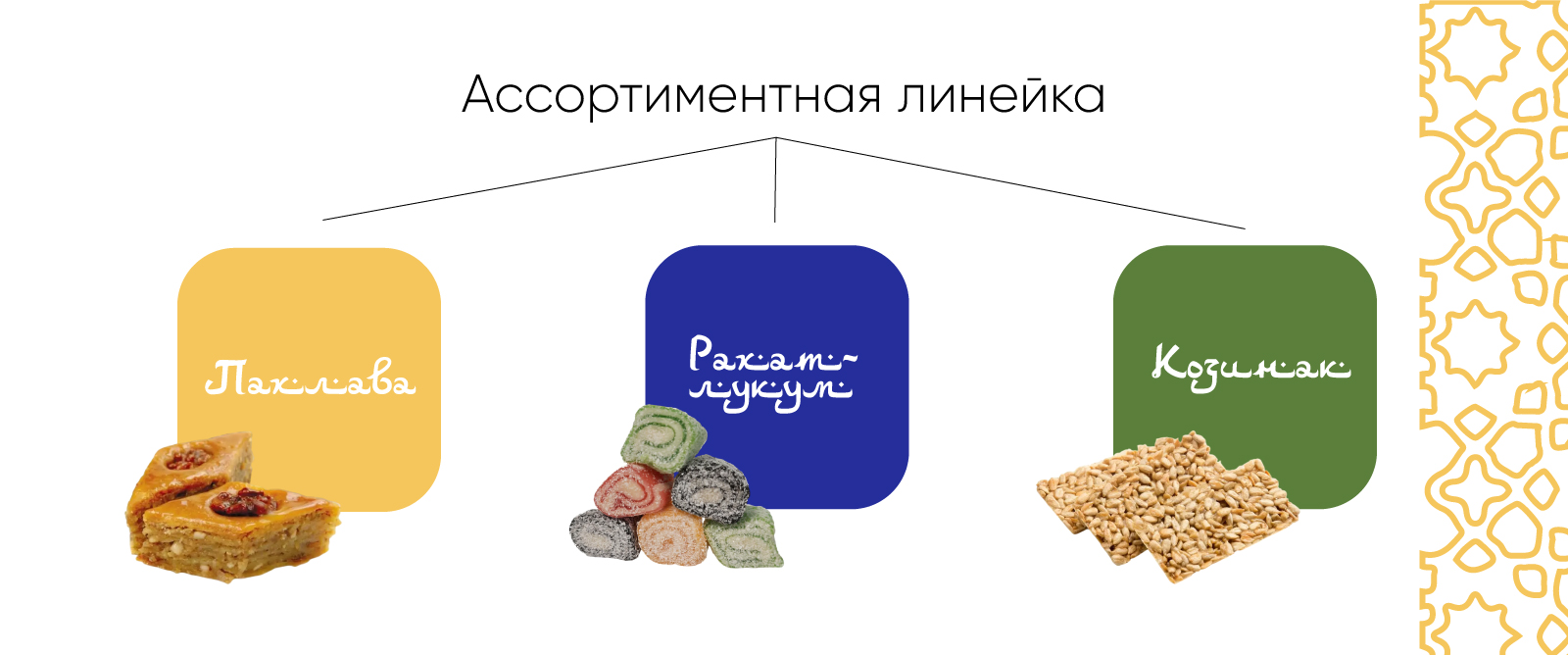 Ассортиментная линейка

Пахлава

Рахат-лукум

Козинак